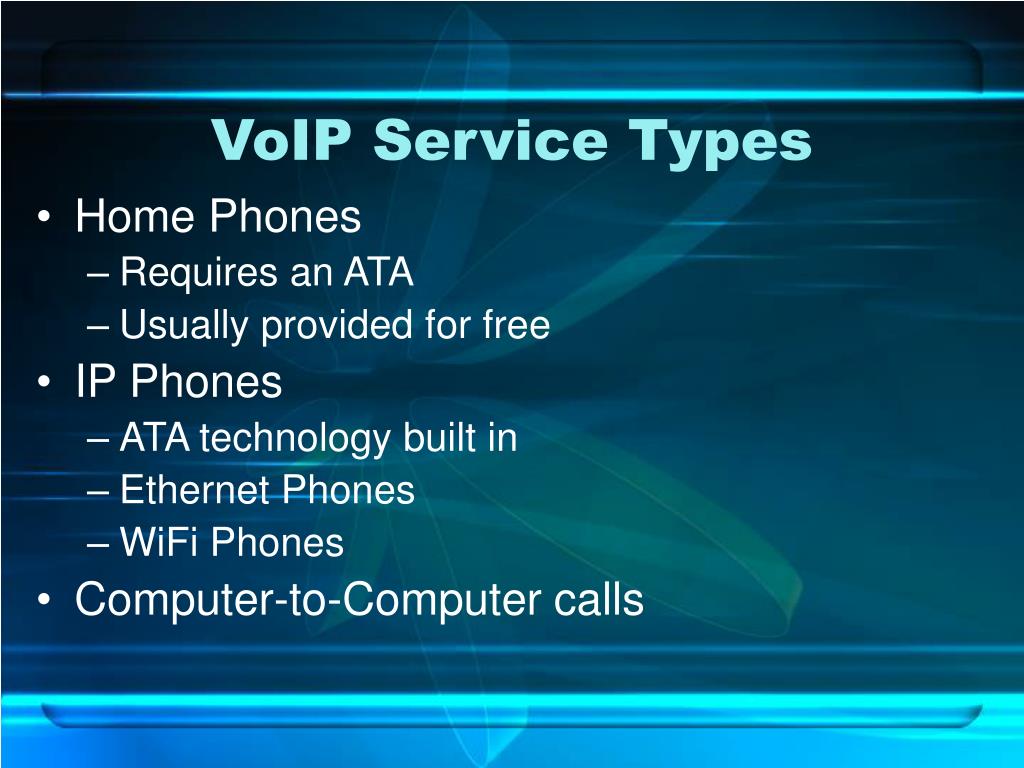 VoIP Service Types

• Home Phones
– Requires an ATA
– Usually provided for free
• IP Phones
– ATA technology built in
– Ethernet Phones
– WiFi Phones
• Computer-to-Computer calls